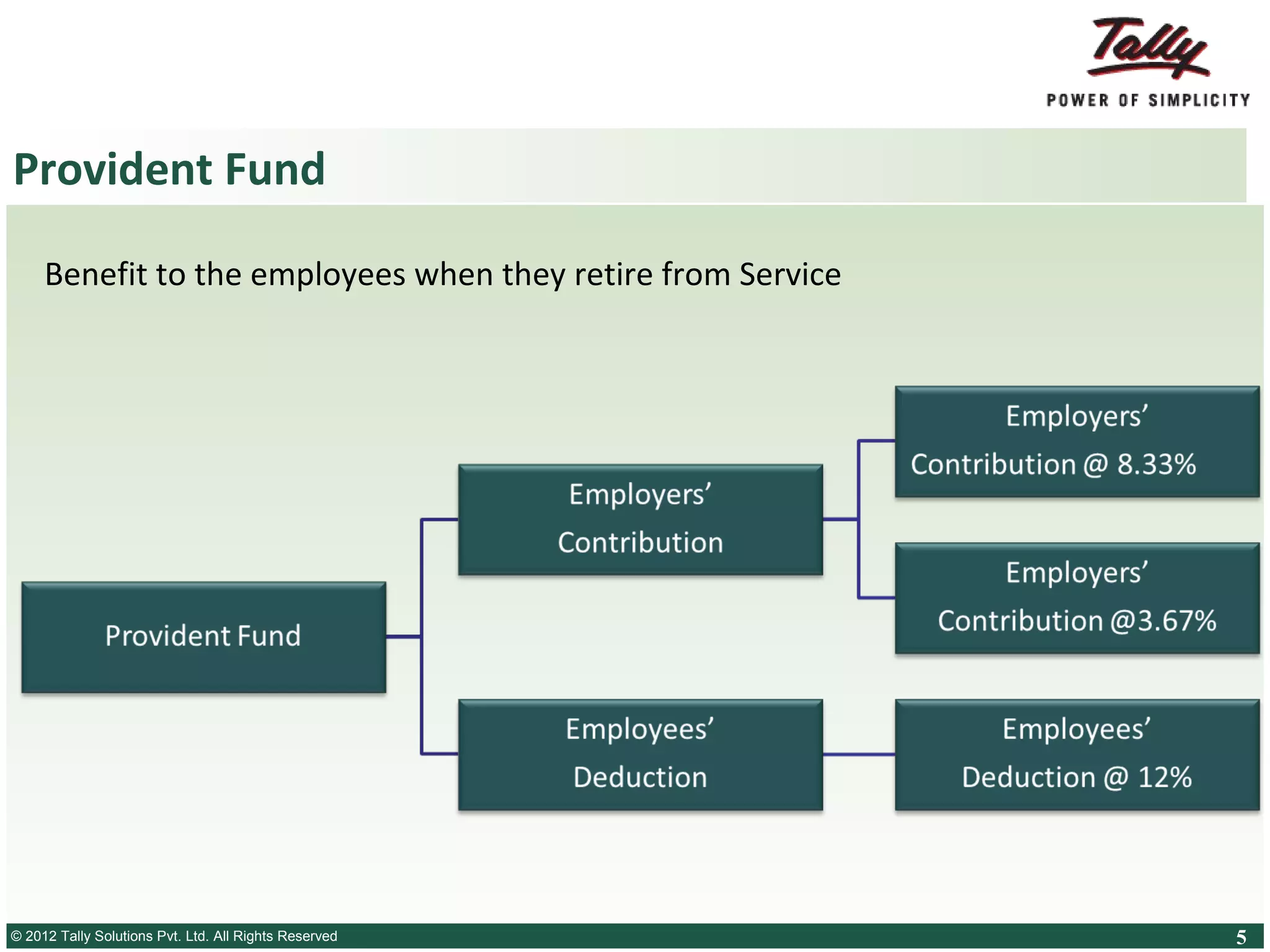 Tally
POWER OF SIMPLICITY

Provident Fund

Benefit to the employees when they retire from Service

Provident Fund

Employers' Contribution

Employees' Deduction

Employers' Contribution @ 8.33%

Employers' Contribution @3.67%

Employees' Deduction @ 12%

© 2012 Tally Solutions Pvt. Ltd. All Rights Reserved

5